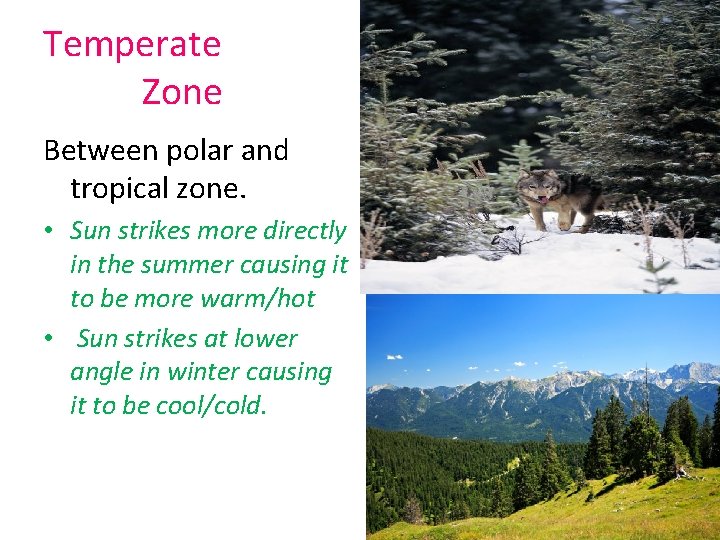 Temperate
Zone

Between polar and tropical zone.

• Sun strikes more directly in the summer causing it to be more warm/hot
• Sun strikes at lower angle in winter causing it to be cool/cold.